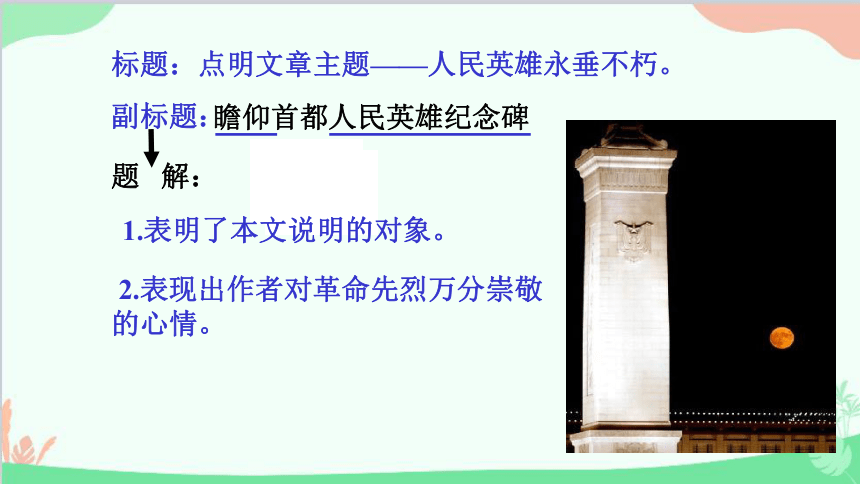 标题：点明文章主题——人民英雄永垂不朽。

副标题：瞻仰首都人民英雄纪念碑

题 解：

1.表明了本文说明的对象。

2.表现出作者对革命先烈万分崇敬的心情。